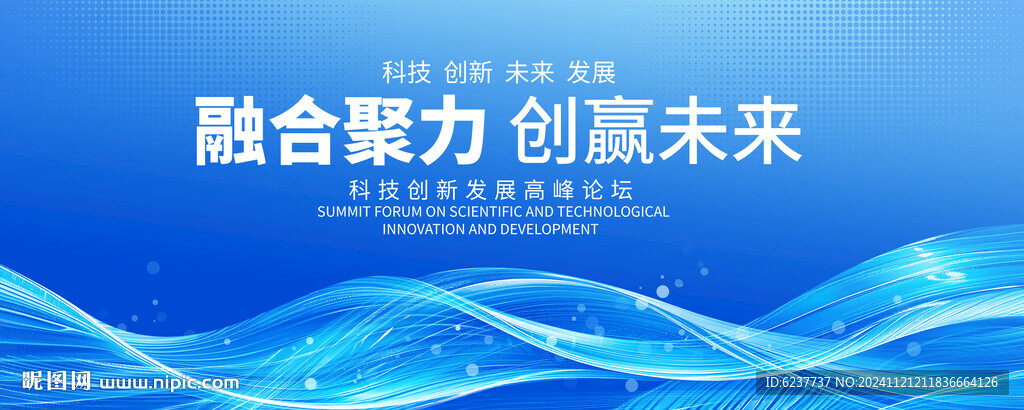 科技 创新 未来 发展

融合聚力 创赢未来

科技创新发展高峰论坛

SUMMIT FORUM ON SCIENTIFIC AND TECHNOLOGICAL INNOVATION AND DEVELOPMENT

昵图网 www.nipic.com

ID:6237737 NO:20241121211836664126